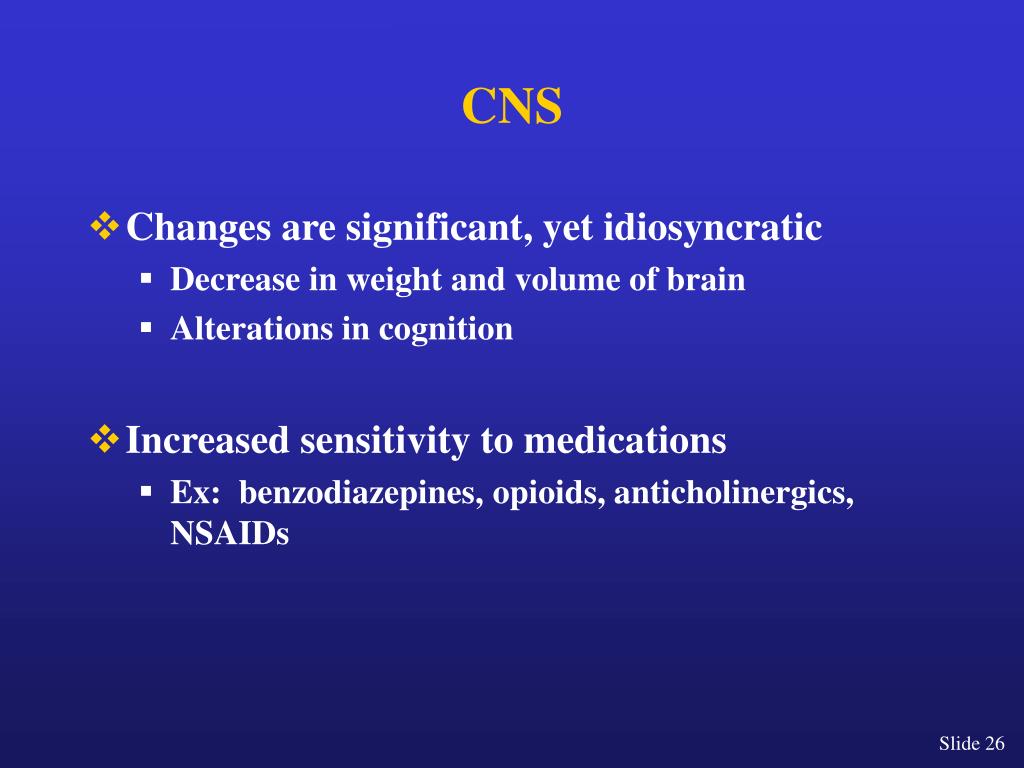 CNS

❖ Changes are significant, yet idiosyncratic
▪ Decrease in weight and volume of brain
▪ Alterations in cognition

❖ Increased sensitivity to medications
▪ Ex: benzodiazepines, opioids, anticholinergics, NSAIDs

Slide 26